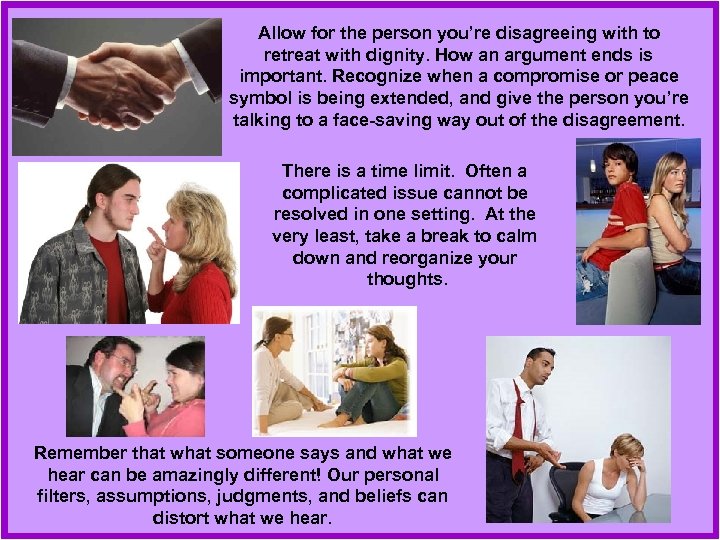 Allow for the person you're disagreeing with to retreat with dignity. How an argument ends is important. Recognize when a compromise or peace symbol is being extended, and give the person you're talking to a face-saving way out of the disagreement.

There is a time limit. Often a complicated issue cannot be resolved in one setting. At the very least, take a break to calm down and reorganize your thoughts.

Remember that what someone says and what we hear can be amazingly different! Our personal filters, assumptions, judgments, and beliefs can distort what we hear.